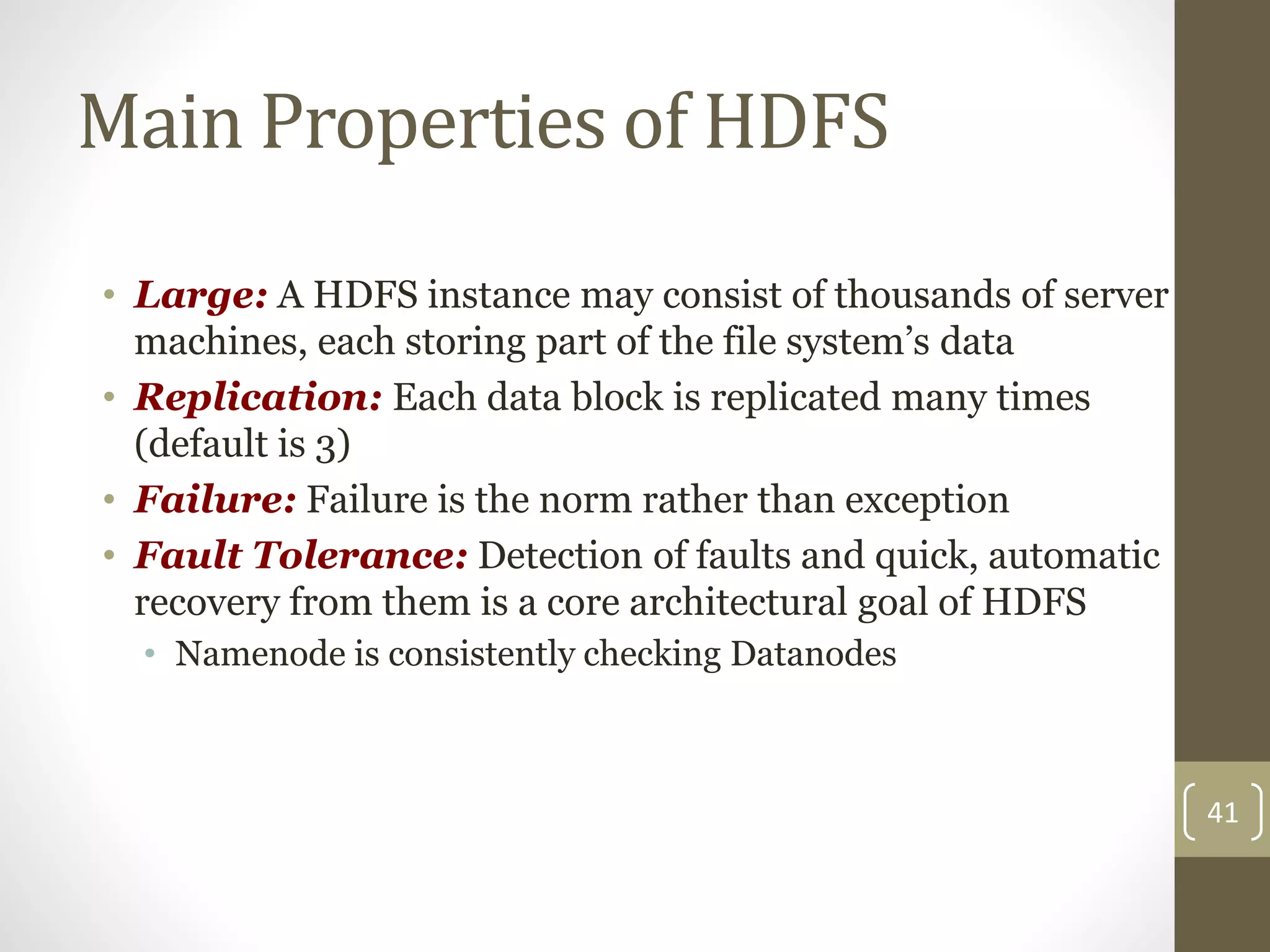 Main Properties of HDFS

• Large: A HDFS instance may consist of thousands of server machines, each storing part of the file system's data
• Replication: Each data block is replicated many times (default is 3)
• Failure: Failure is the norm rather than exception
• Fault Tolerance: Detection of faults and quick, automatic recovery from them is a core architectural goal of HDFS
  • Namenode is consistently checking Datanodes

41